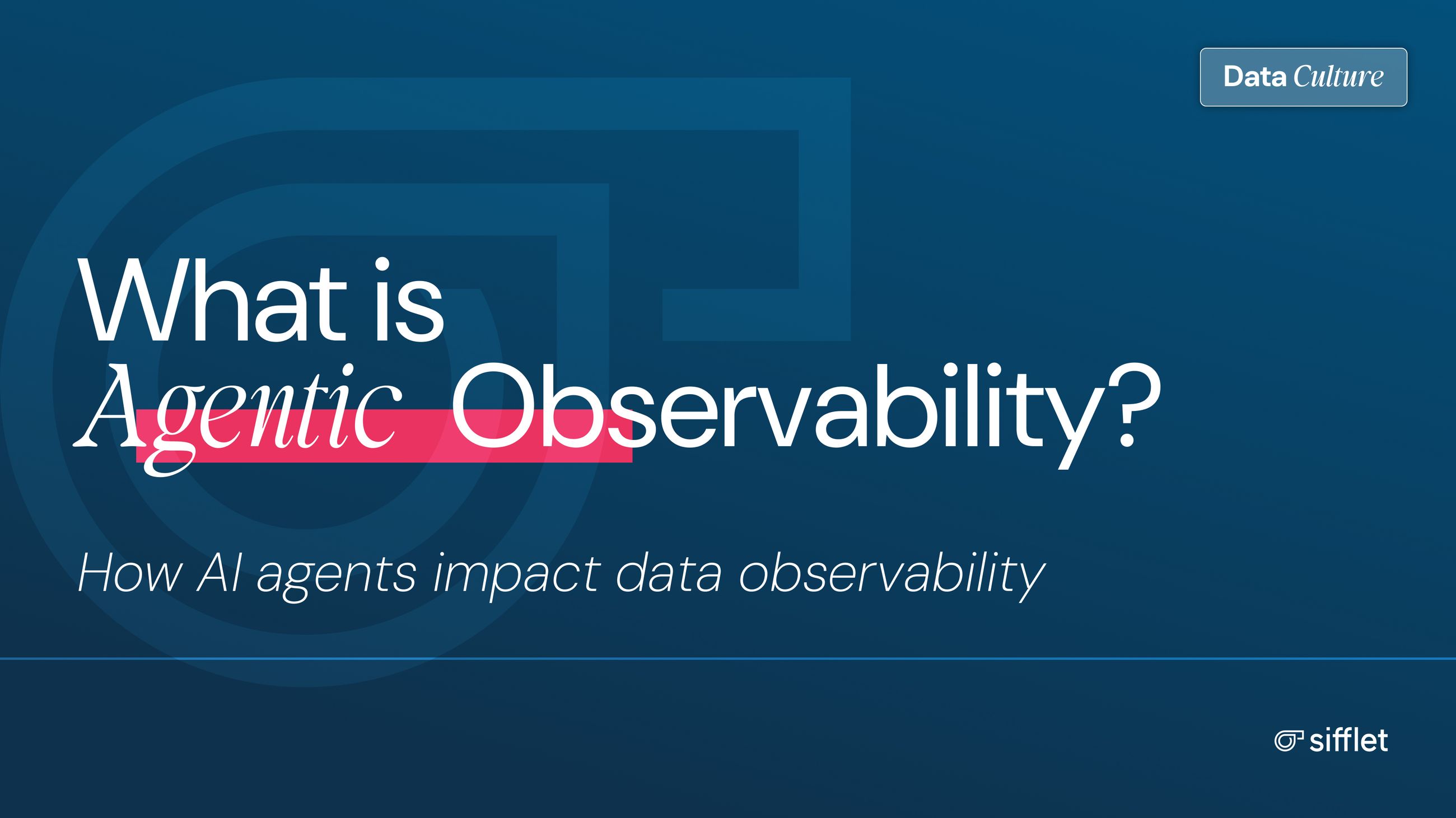 Data Culture

What is Agentic Observability?

How AI agents impact data observability

sifflet